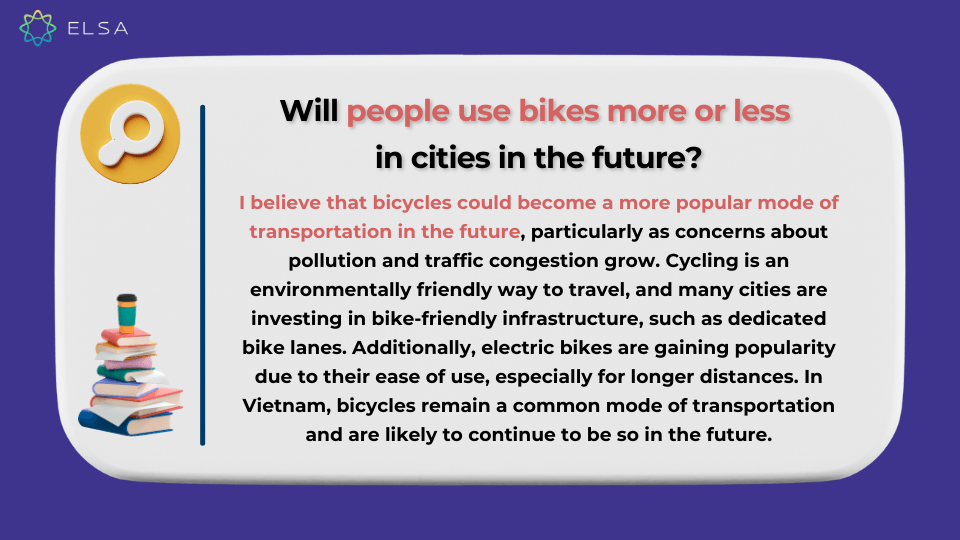 ELSA

Will people use bikes more or less in cities in the future?

I believe that bicycles could become a more popular mode of transportation in the future, particularly as concerns about pollution and traffic congestion grow. Cycling is an environmentally friendly way to travel, and many cities are investing in bike-friendly infrastructure, such as dedicated bike lanes. Additionally, electric bikes are gaining popularity due to their ease of use, especially for longer distances. In Vietnam, bicycles remain a common mode of transportation and are likely to continue to be so in the future.